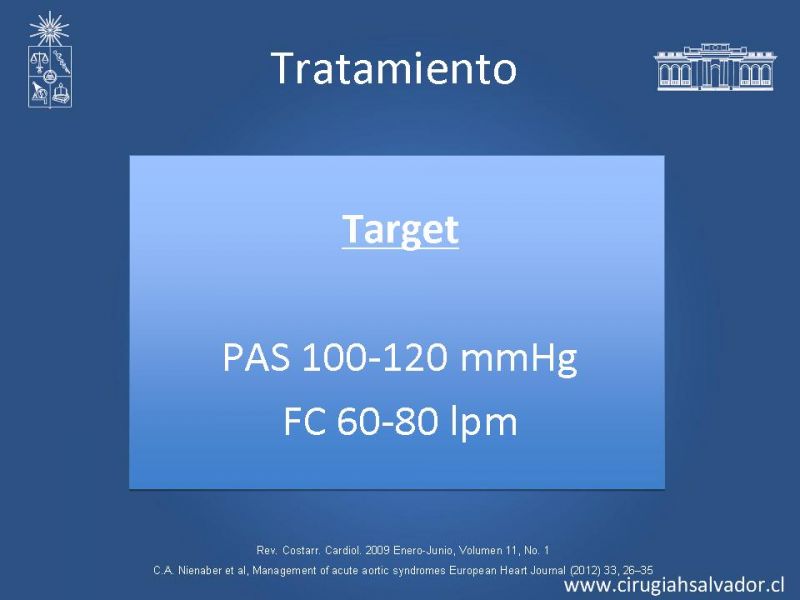 Tratamiento

Target

PAS 100-120 mmHg

FC 60-80 lpm

Rev. Costarr. Cardiol. 2009 Enero-Junio, Volumen 11, No. 1

C.A. Nienaber et al, Management of acute aortic syndromes European Heart Journal (2012) 33, 26–35

www.cirugiahsalvador.cl